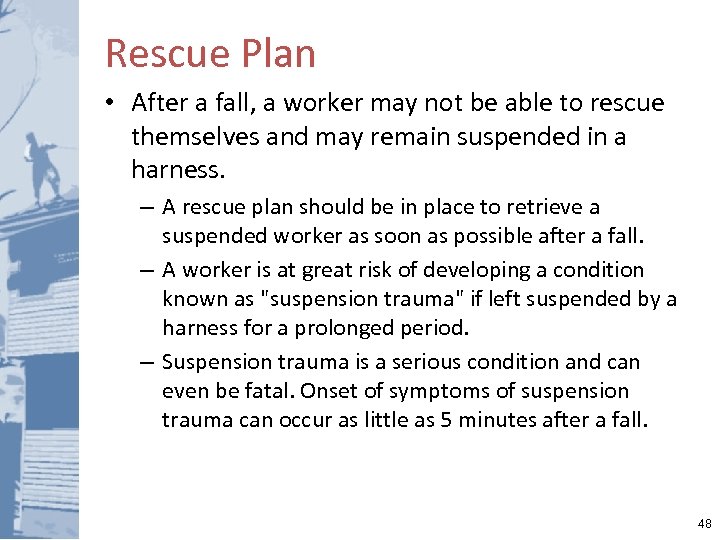 Rescue Plan

• After a fall, a worker may not be able to rescue themselves and may remain suspended in a harness.

– A rescue plan should be in place to retrieve a suspended worker as soon as possible after a fall.

– A worker is at great risk of developing a condition known as "suspension trauma" if left suspended by a harness for a prolonged period.

– Suspension trauma is a serious condition and can even be fatal. Onset of symptoms of suspension trauma can occur as little as 5 minutes after a fall.

48